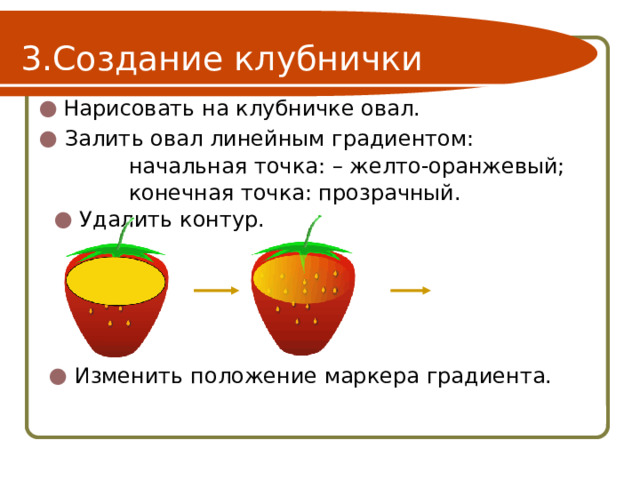 3.Создание клубнички

Нарисовать на клубничке овал.

Залить овал линейным градиентом:
начальная точка: – желто-оранжевый;
конечная точка: прозрачный.

Удалить контур.

Изменить положение маркера градиента.